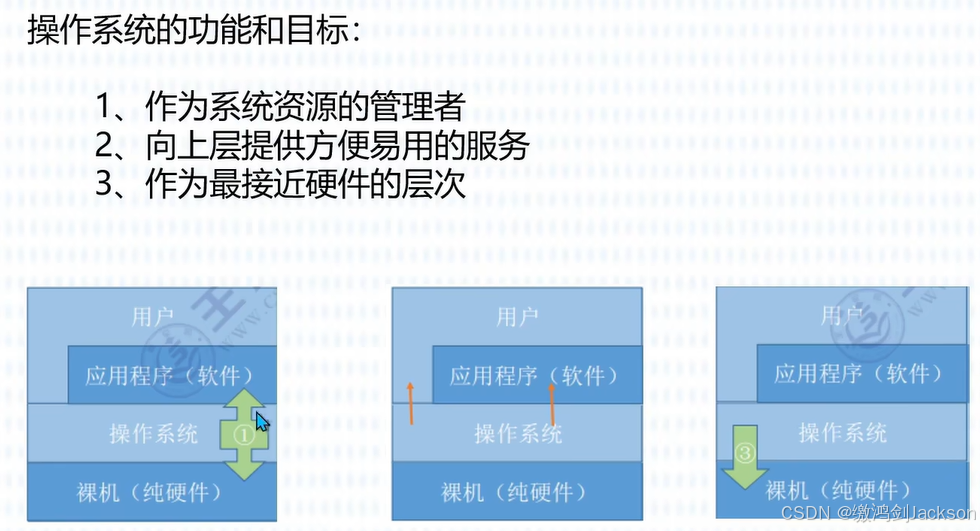 操作系统的功能和目标:

1、作为系统资源的管理者
2、向上层提供方便易用的服务
3、作为最接近硬件的层次

用户
应用程序（软件）
操作系统
①
裸机（纯硬件）

用户
应用程序（软件）
操作系统
裸机（纯硬件）

用户
应用程序（软件）
操作系统
③
裸机（纯硬件）

CSDN @缴鸿剑Jackson